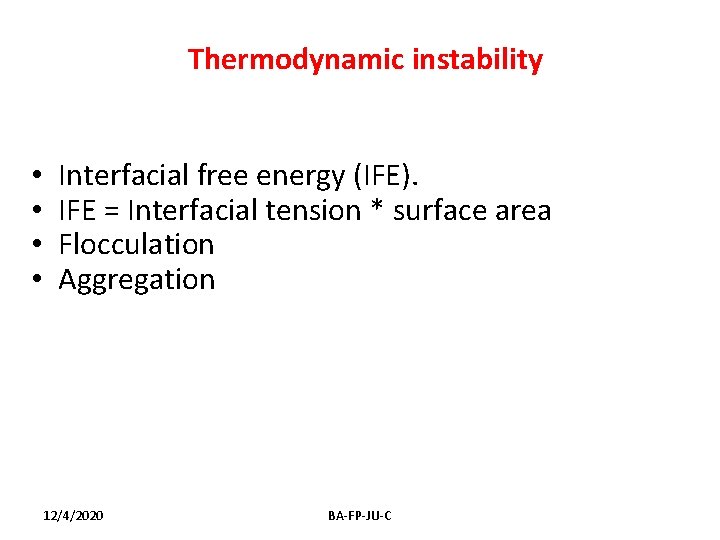 Thermodynamic instability

• Interfacial free energy (IFE).
• IFE = Interfacial tension * surface area
• Flocculation
• Aggregation

12/4/2020

BA-FP-JU-C